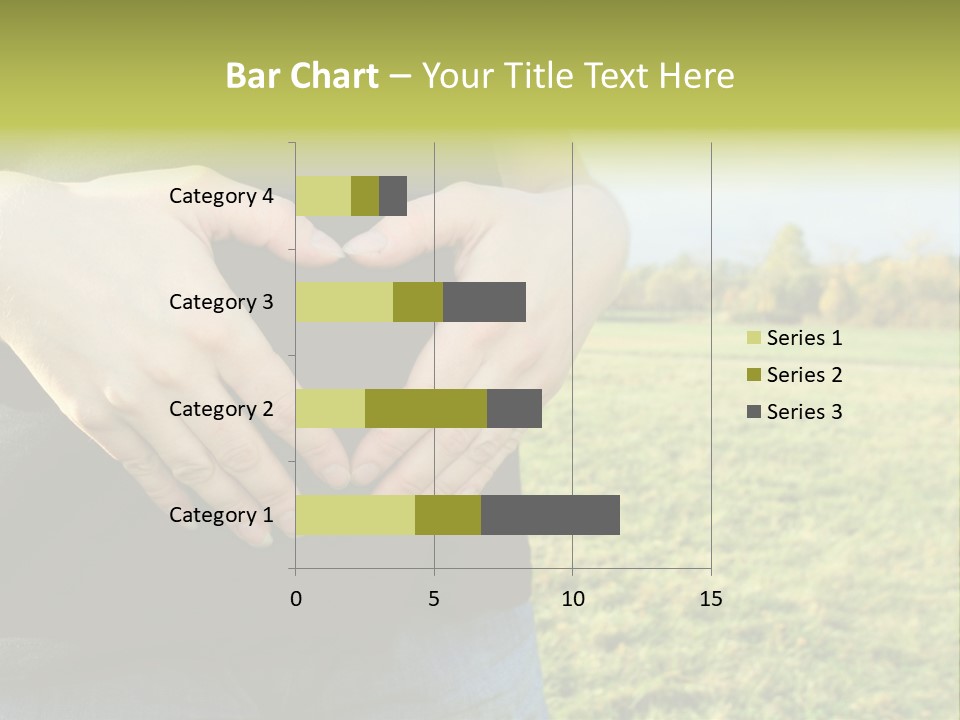 Bar Chart – Your Title Text Here

Category 4
Category 3
Category 2
Category 1

0
5
10
15

Series 1
Series 2
Series 3